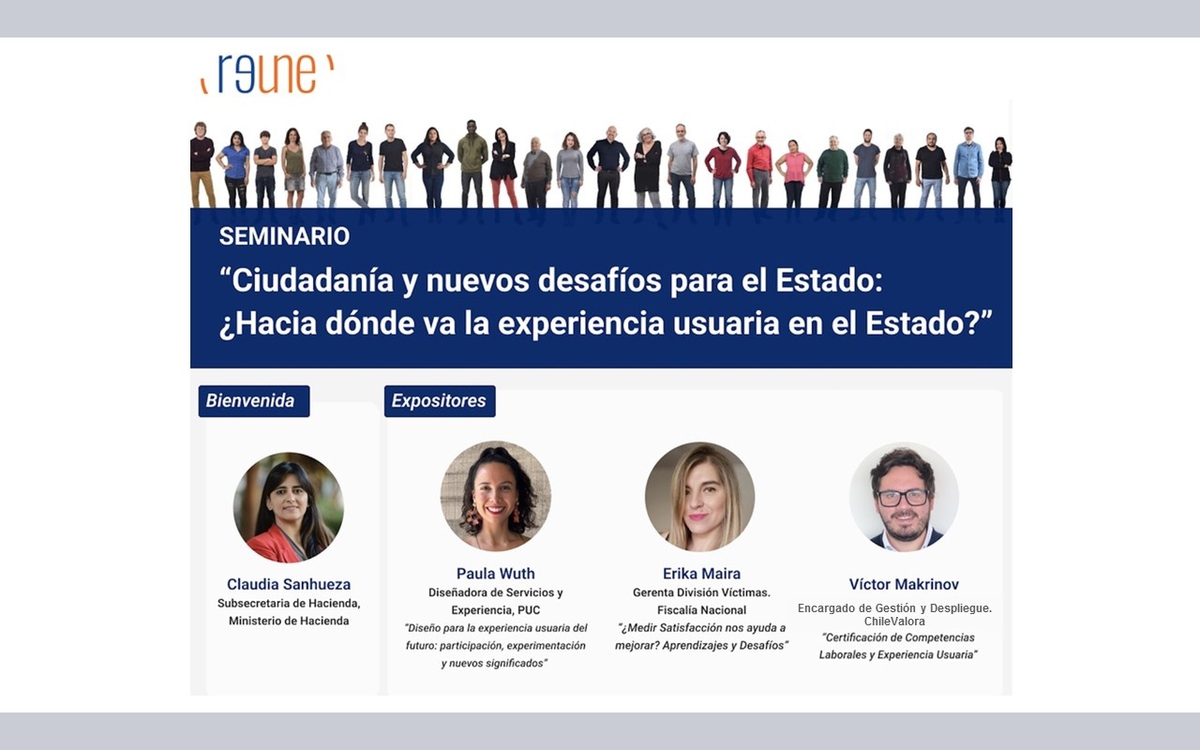 reune

SEMINARIO
“Ciudadanía y nuevos desafíos para el Estado: ¿Hacia dónde va la experiencia usuaria en el Estado?”

Bienvenida

Claudia Sanhueza
Subsecretaria de Hacienda, Ministerio de Hacienda

Expositores

Paula Wuth
Diseñadora de Servicios y Experiencia, PUC
“Diseño para la experiencia usuaria del futuro: participación, experimentación y nuevos significados”

Erika Maira
Gerenta División Víctimas. Fiscalía Nacional
“¿Medir Satisfacción nos ayuda a mejorar? Aprendizajes y Desafíos”

Víctor Makrinov
Encargado de Gestión y Despliegue. ChileValora
“Certificación de Competencias Laborales y Experiencia Usuaria”